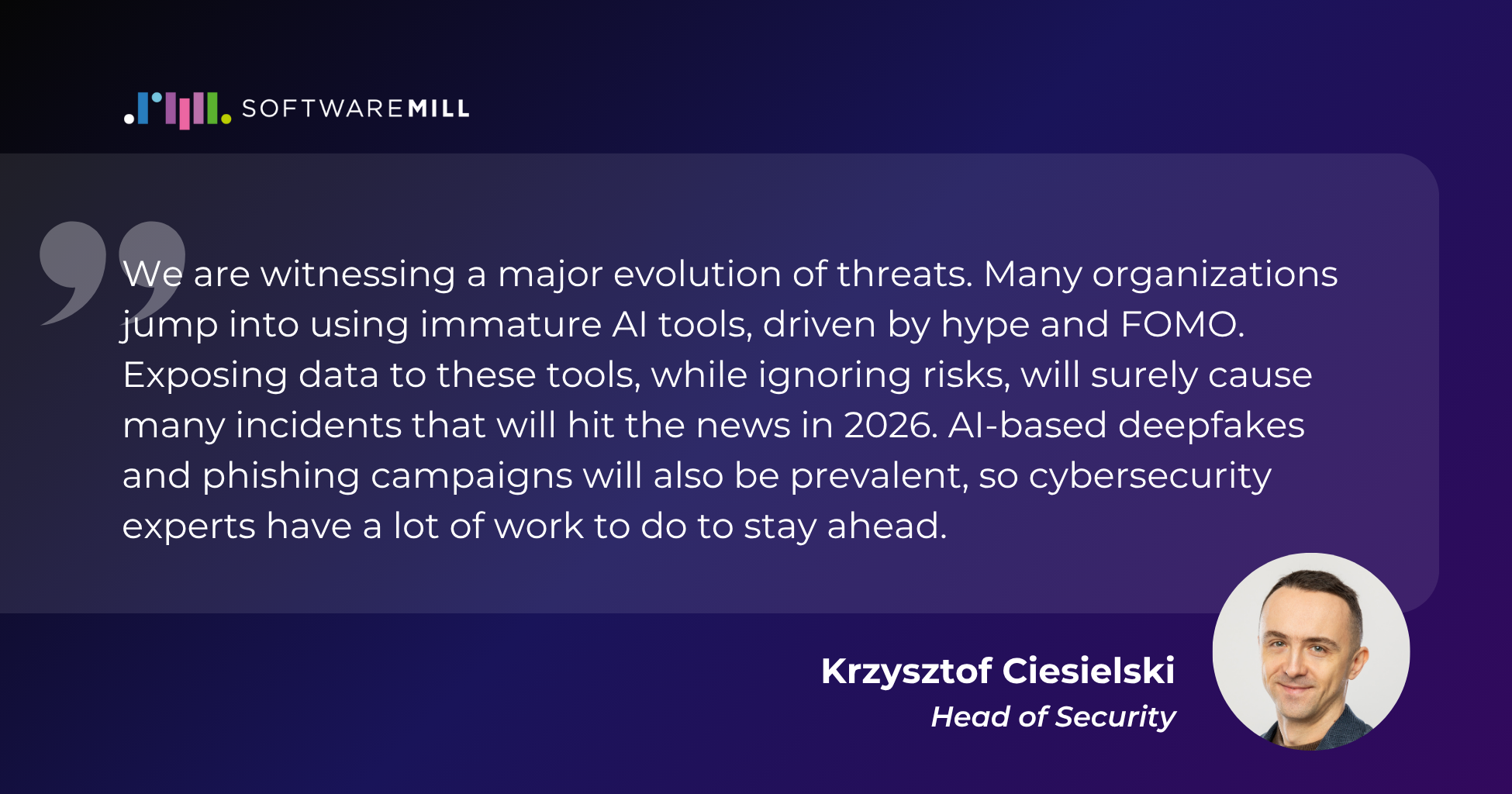 SOFTWAREMILL

We are witnessing a major evolution of threats. Many organizations jump into using immature AI tools, driven by hype and FOMO. Exposing data to these tools, while ignoring risks, will surely cause many incidents that will hit the news in 2026. AI-based deepfakes and phishing campaigns will also be prevalent, so cybersecurity experts have a lot of work to do to stay ahead.

Krzysztof Ciesielski
Head of Security